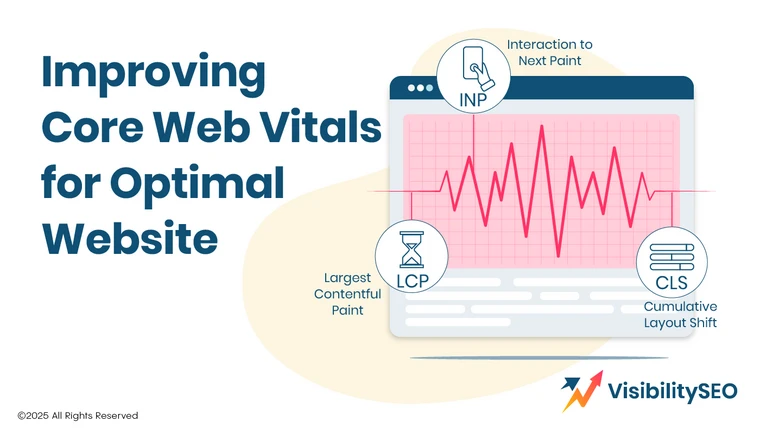 Improving Core Web Vitals for Optimal Website

Interaction to Next Paint

INP

LCP

Largest Contentful Paint

CLS

Cumulative Layout Shift

VisibilitySEO

©2025 All Rights Reserved